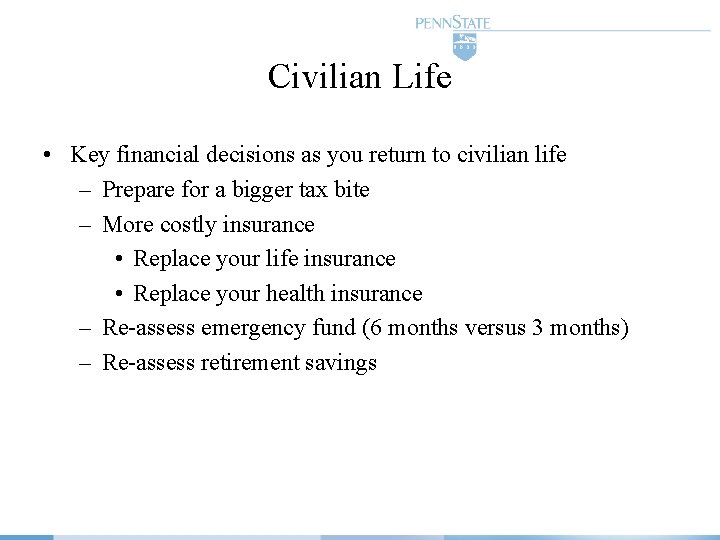 PENNSTATE

Civilian Life

• Key financial decisions as you return to civilian life
– Prepare for a bigger tax bite
– More costly insurance
• Replace your life insurance
• Replace your health insurance
– Re-assess emergency fund (6 months versus 3 months)
– Re-assess retirement savings